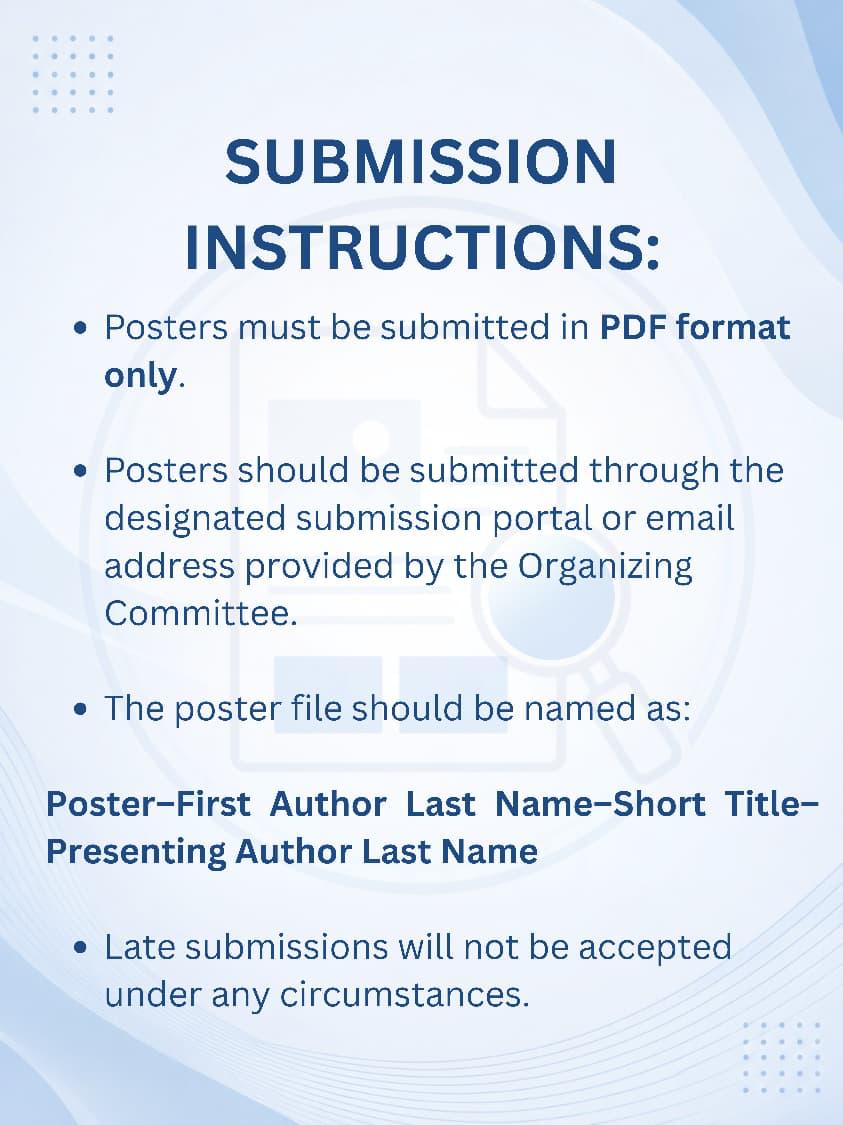 SUBMISSION INSTRUCTIONS:

• Posters must be submitted in PDF format only.

• Posters should be submitted through the designated submission portal or email address provided by the Organizing Committee.

• The poster file should be named as:

Poster–First Author Last Name–Short Title–Presenting Author Last Name

• Late submissions will not be accepted under any circumstances.